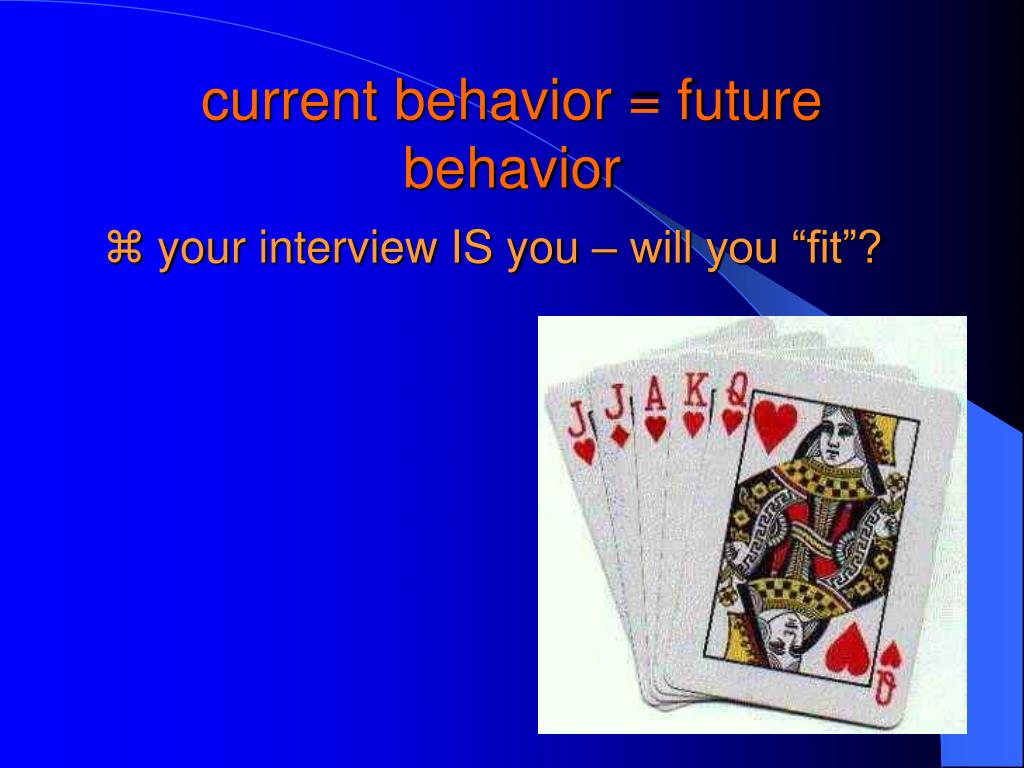 current behavior = future behavior

⌘ your interview IS you – will you “fit”?

J J A K Q